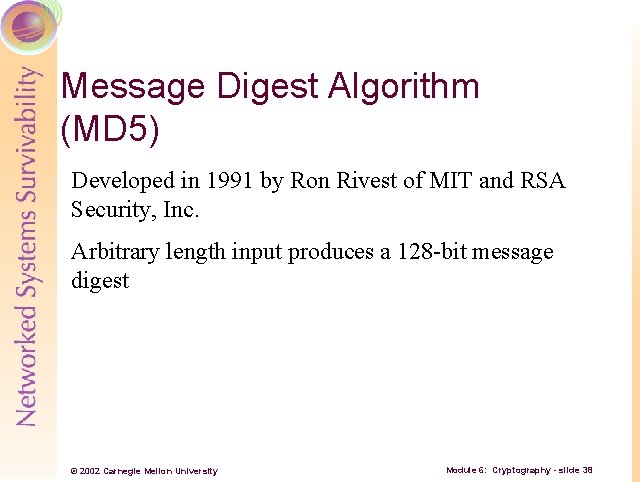 Networked Systems Survivability

Message Digest Algorithm (MD5)

Developed in 1991 by Ron Rivest of MIT and RSA Security, Inc.

Arbitrary length input produces a 128-bit message digest

© 2002 Carnegie Mellon University

Module 6: Cryptography - slide 38